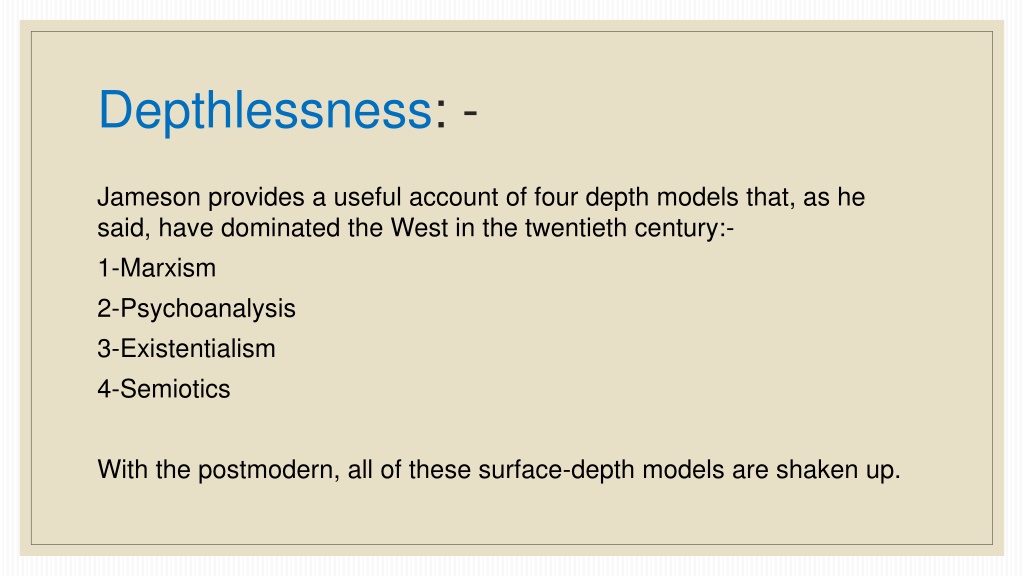 Depthlessness: -

Jameson provides a useful account of four depth models that, as he said, have dominated the West in the twentieth century:-

1-Marxism

2-Psychoanalysis

3-Existentialism

4-Semiotics

With the postmodern, all of these surface-depth models are shaken up.